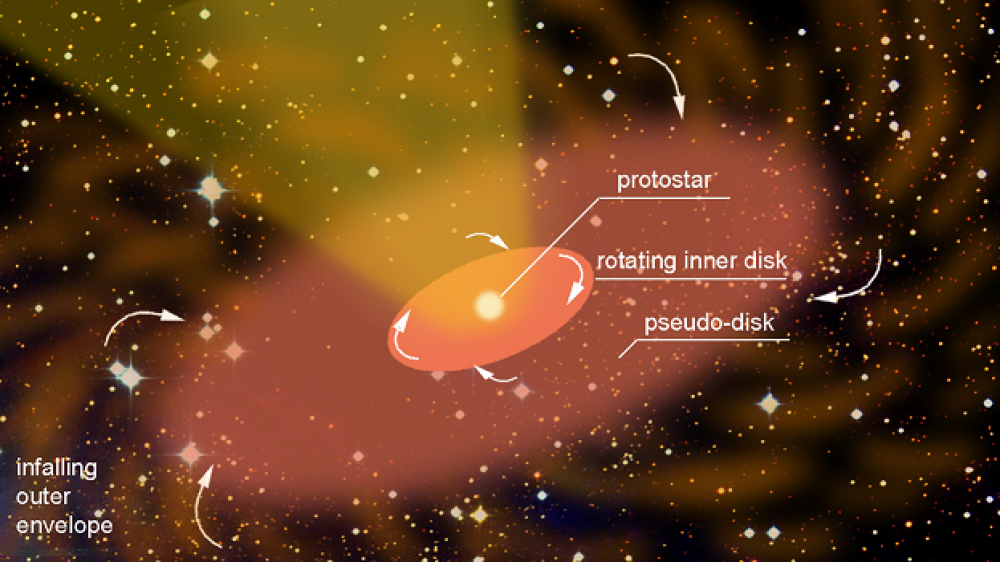 protostar

rotating inner disk

pseudo-disk

infalling outer envelope